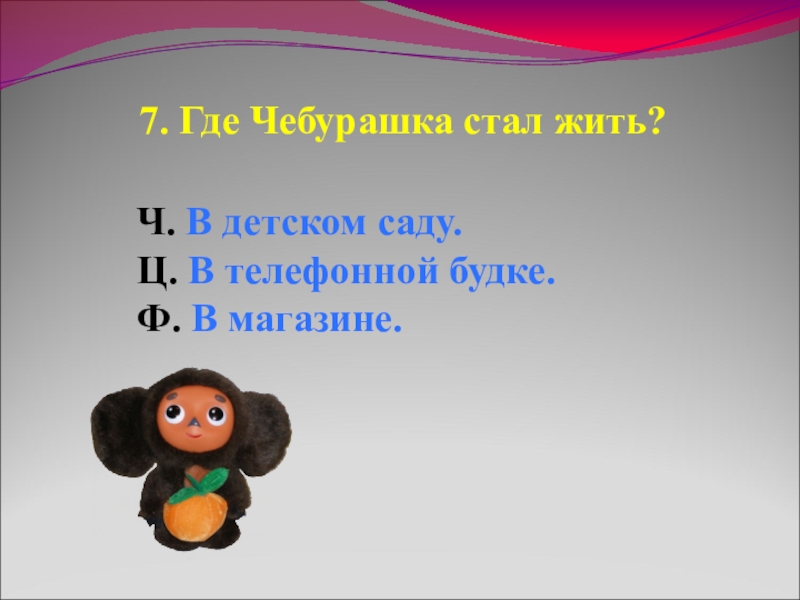 7. Где Чебурашка стал жить?

Ч. В детском саду.
Ц. В телефонной будке.
Ф. В магазине.